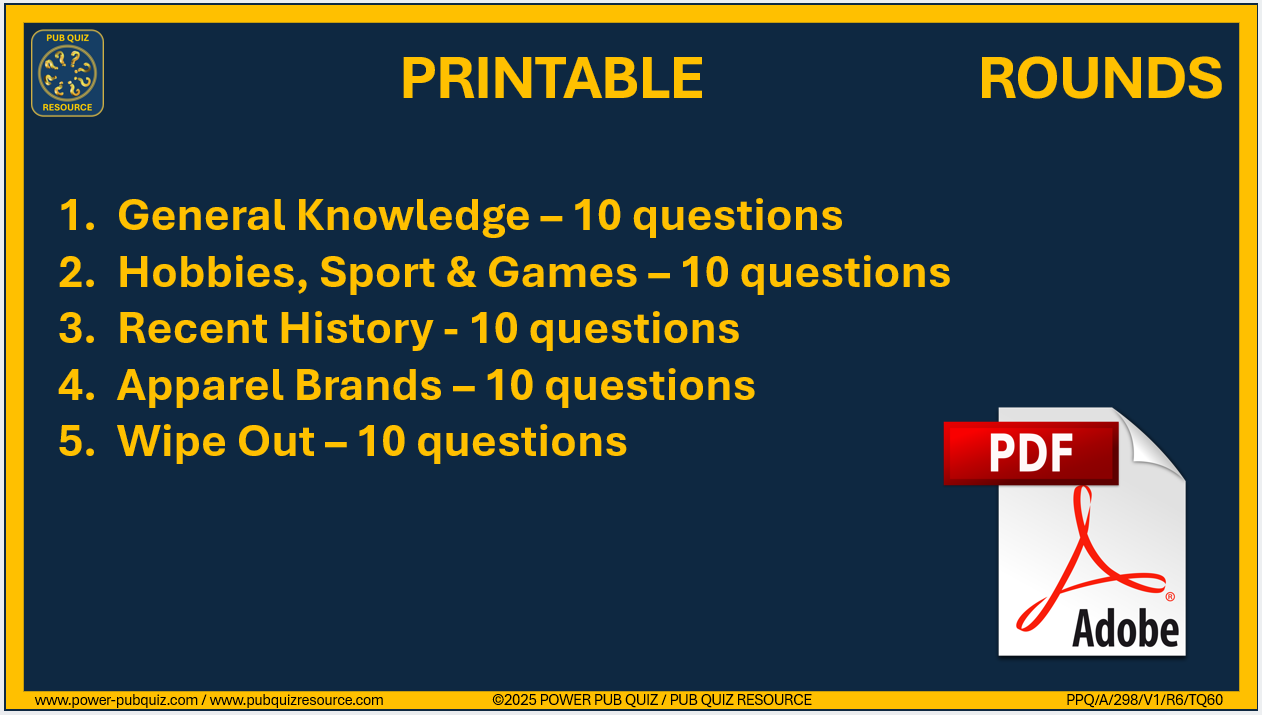 PUB QUIZ RESOURCE

PRINTABLE ROUNDS

1. General Knowledge – 10 questions
2. Hobbies, Sport & Games – 10 questions
3. Recent History - 10 questions
4. Apparel Brands – 10 questions
5. Wipe Out – 10 questions

PDF

Adobe

www.power-pubquiz.com / www.pubquizresource.com ©2025 POWER PUB QUIZ / PUB QUIZ RESOURCE PPQ/A/298/V1/R6/TQ60